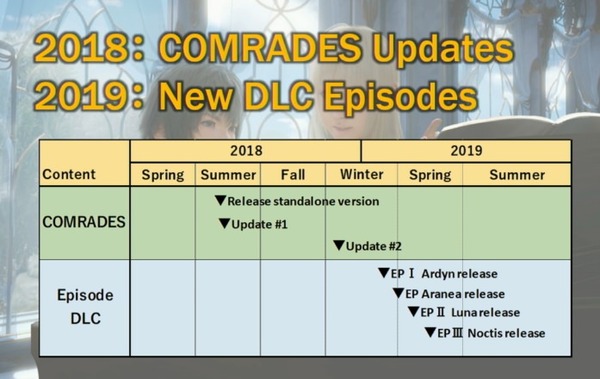 2018: COMRADES Updates
2019: New DLC Episodes

| Content | 2018 Spring | 2018 Summer | 2018 Fall | 2018 Winter | 2019 Spring | 2019 Summer |
|---|---|---|---|---|---|---|
| COMRADES | | ▼Release standalone version ▼Update #1 | | ▼Update #2 | | |
| Episode DLC | | | | ▼EP Ⅰ Ardyn release | ▼EP Aranea release ▼EP Ⅱ Luna release ▼EP Ⅲ Noctis release | |